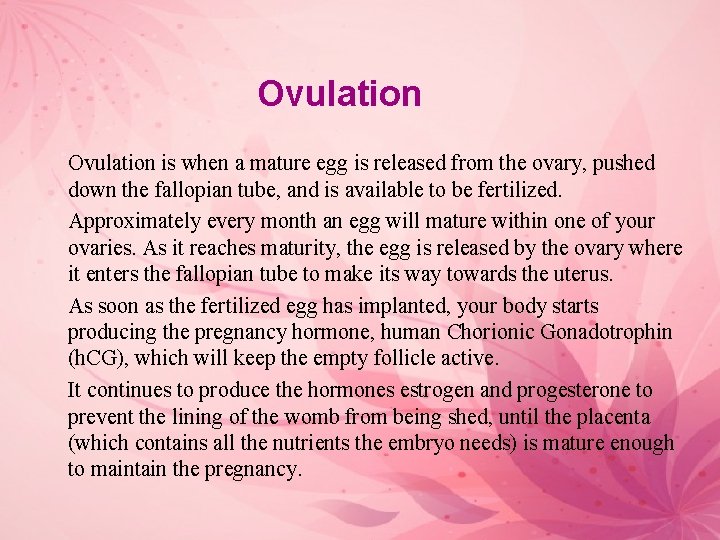 Ovulation

Ovulation is when a mature egg is released from the ovary, pushed down the fallopian tube, and is available to be fertilized.

Approximately every month an egg will mature within one of your ovaries. As it reaches maturity, the egg is released by the ovary where it enters the fallopian tube to make its way towards the uterus.

As soon as the fertilized egg has implanted, your body starts producing the pregnancy hormone, human Chorionic Gonadotrophin (hCG), which will keep the empty follicle active.

It continues to produce the hormones estrogen and progesterone to prevent the lining of the womb from being shed, until the placenta (which contains all the nutrients the embryo needs) is mature enough to maintain the pregnancy.